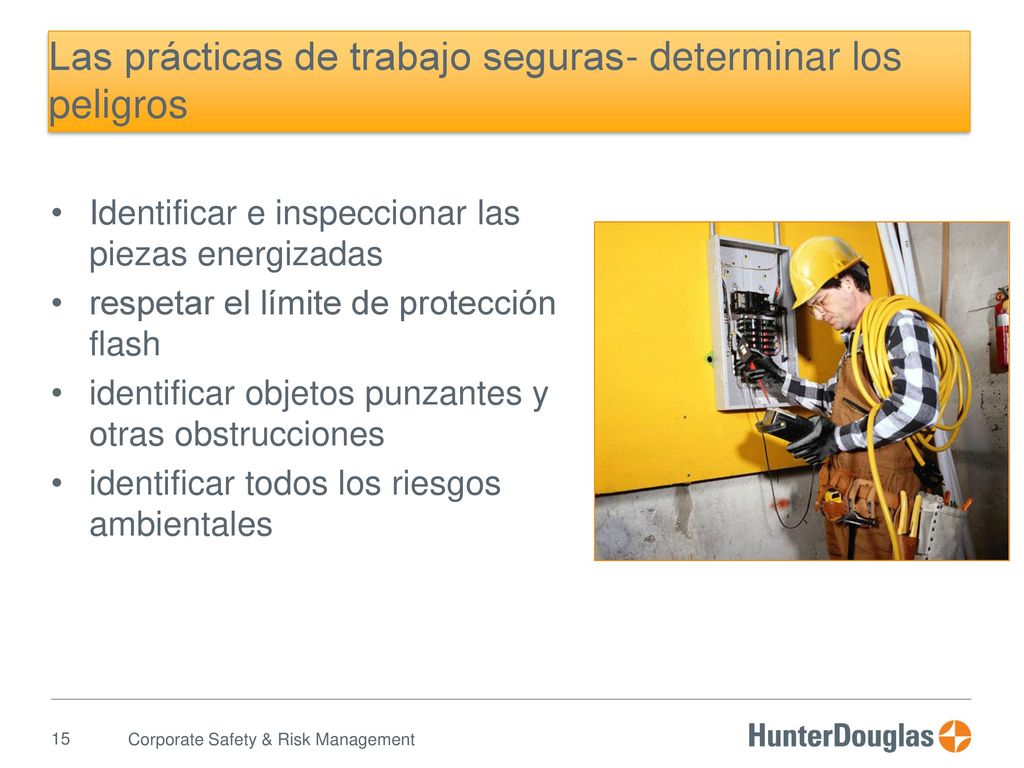 Las prácticas de trabajo seguras- determinar los peligros

• Identificar e inspeccionar las piezas energizadas
• respetar el límite de protección flash
• identificar objetos punzantes y otras obstrucciones
• identificar todos los riesgos ambientales

15 Corporate Safety & Risk Management

HunterDouglas